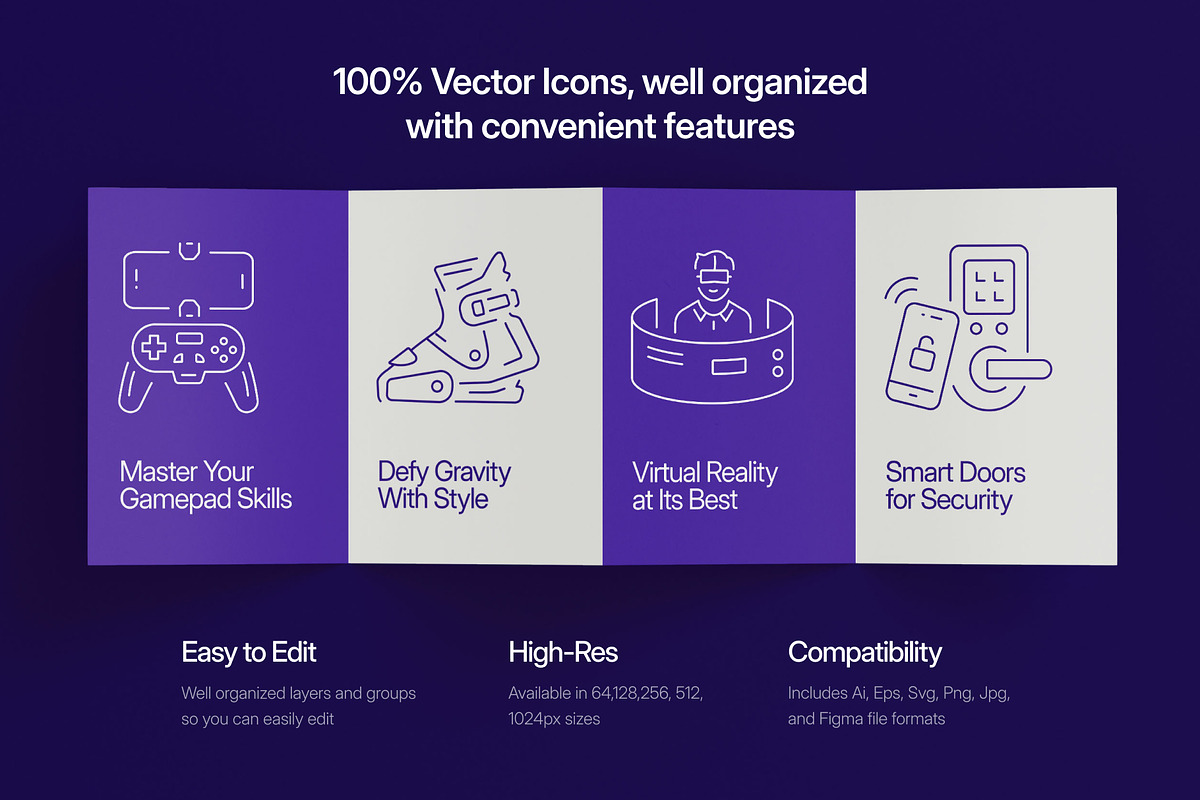 100% Vector Icons, well organized with convenient features

Master Your Gamepad Skills

Defy Gravity With Style

Virtual Reality at Its Best

Smart Doors for Security

Easy to Edit

Well organized layers and groups so you can easily edit

High-Res

Available in 64,128,256, 512, 1024px sizes

Compatibility

Includes Ai, Eps, Svg, Png, Jpg, and Figma file formats